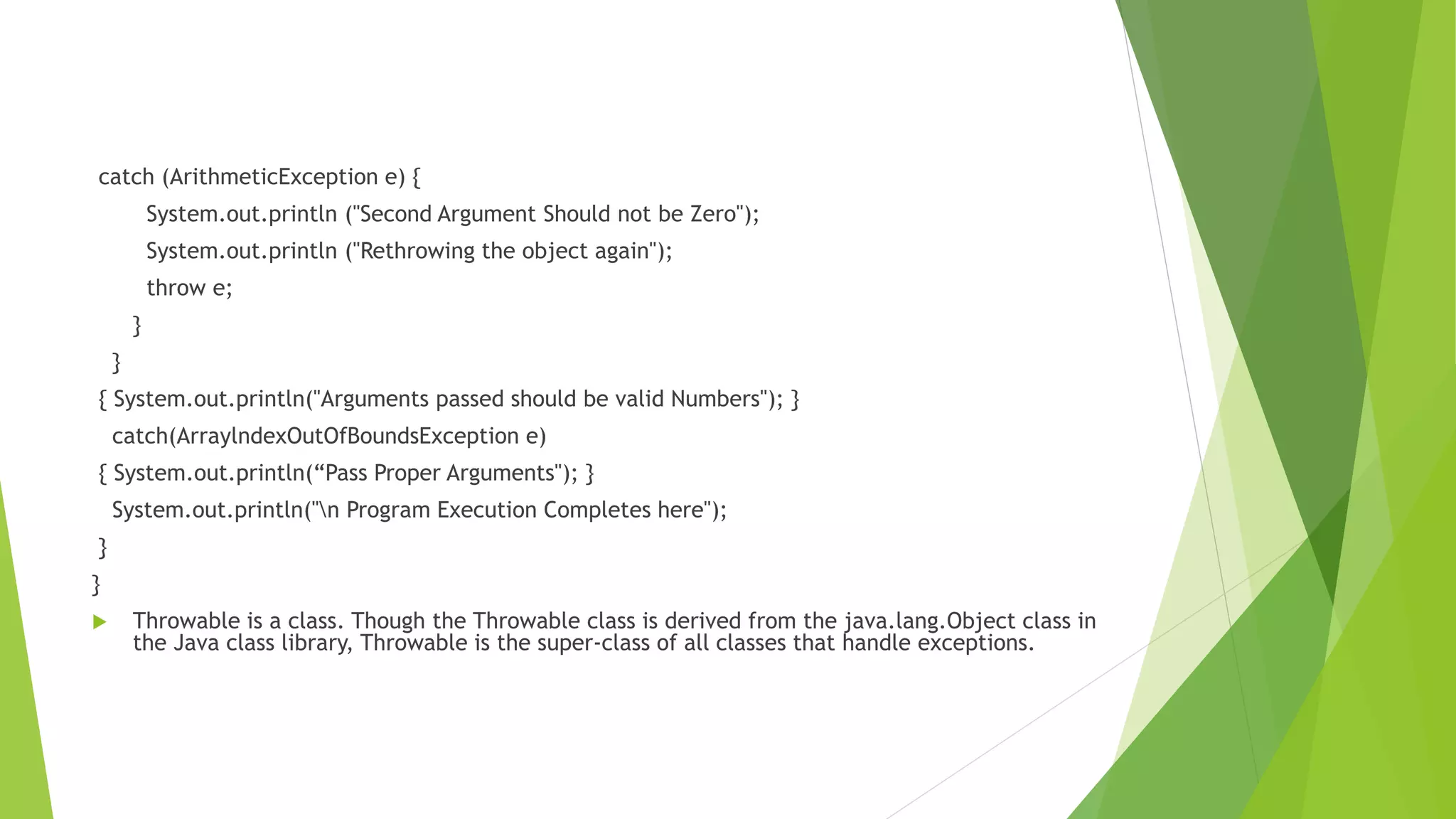 catch (ArithmeticException e) {

System.out.println ("Second Argument Should not be Zero");

System.out.println ("Rethrowing the object again");

throw e;

}

}

{ System.out.println("Arguments passed should be valid Numbers"); }

catch(ArrayIndexOutOfBoundsException e)

{ System.out.println(“Pass Proper Arguments"); }

System.out.println("\n Program Execution Completes here");

}

}

Throwable is a class. Though the Throwable class is derived from the java.lang.Object class in the Java class library, Throwable is the super-class of all classes that handle exceptions.